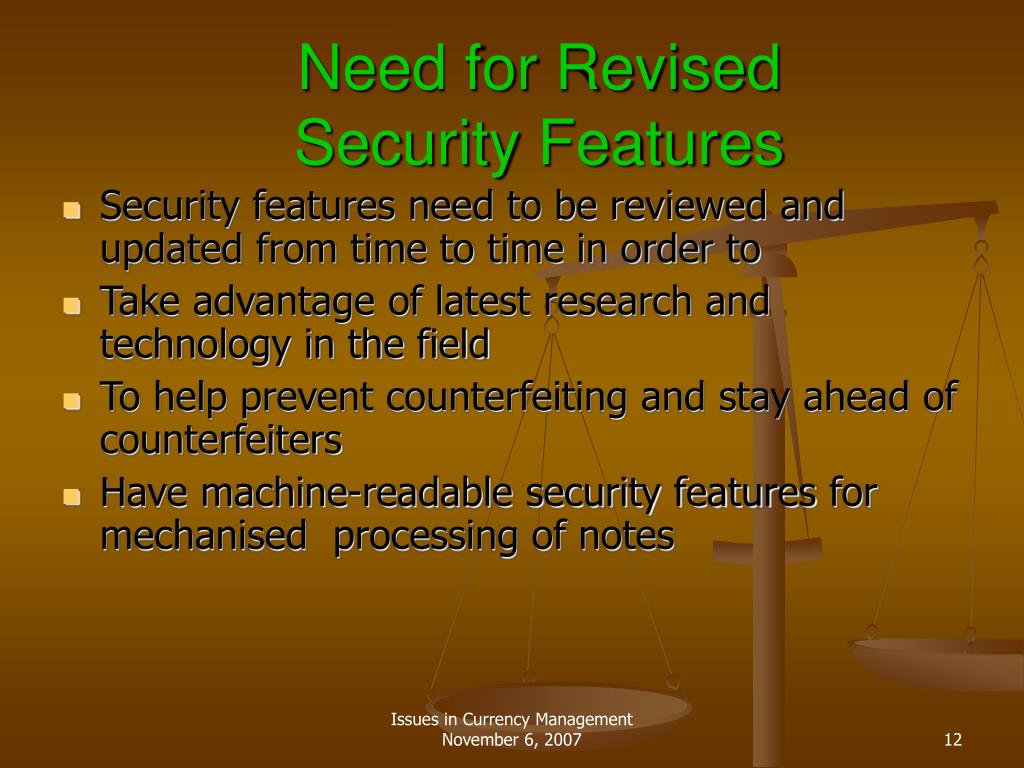 Need for Revised Security Features

- Security features need to be reviewed and updated from time to time in order to
- Take advantage of latest research and technology in the field
- To help prevent counterfeiting and stay ahead of counterfeiters
- Have machine-readable security features for mechanised processing of notes

Issues in Currency Management
November 6, 2007

12